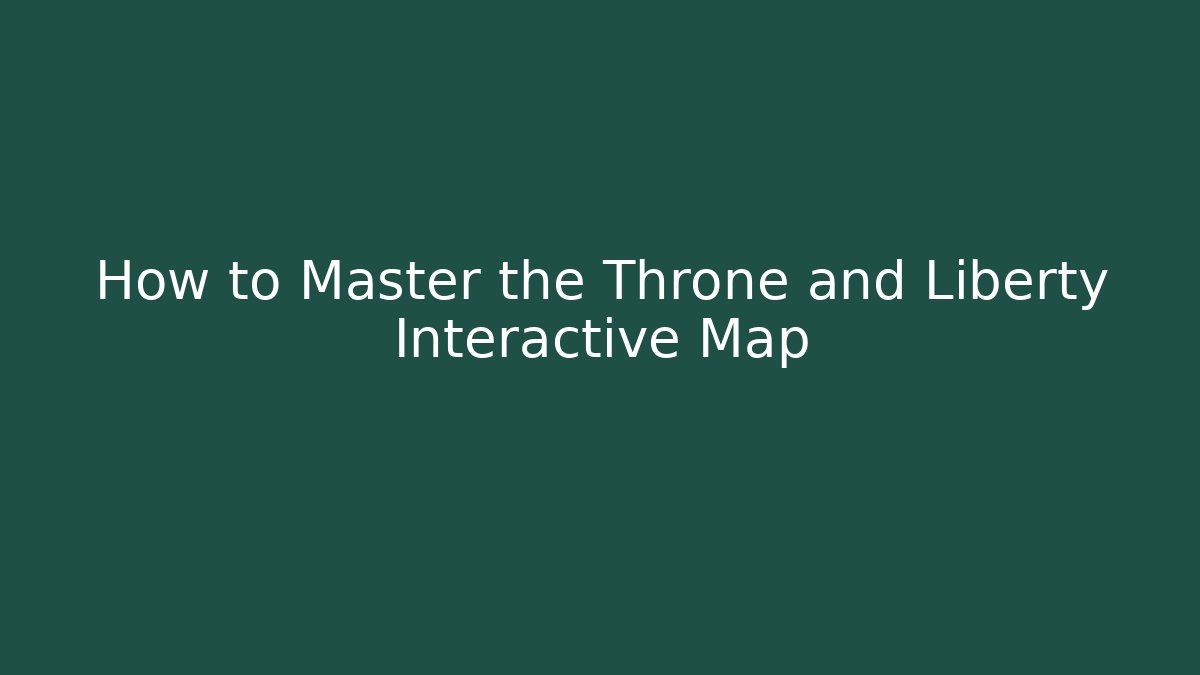 How to Master the Throne and Liberty Interactive Map